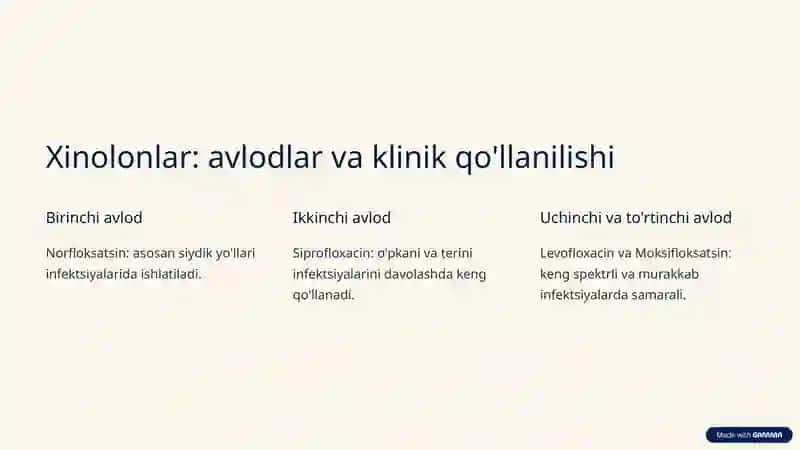 Xinolonlar: avlodlar va klinik qo'llanilishi

Birinchi avlod

Norfloksatsin: asosan siydik yo'llari infektsiyalarida ishlatiladi.

Ikkinchi avlod

Siprofloxacin: o'pkani va terini infektsiyalarini davolashda keng qo'llanadi.

Uchinchi va to'rtinchi avlod

Levofloxacin va Moksifloksatsin: keng spektrli va murakkab infektsiyalarda samarali.

Made with GAMMA